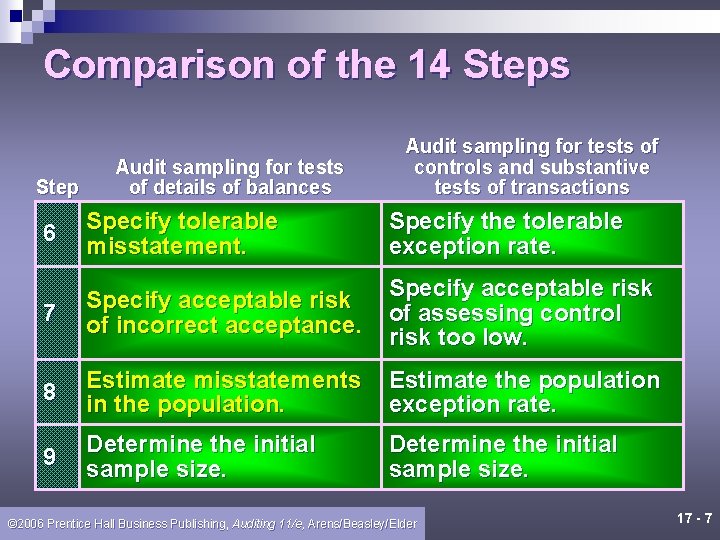 Comparison of the 14 Steps

| Step | Audit sampling for tests of details of balances | Audit sampling for tests of controls and substantive tests of transactions |
|---|---|---|
| 6 | Specify tolerable misstatement. | Specify the tolerable exception rate. |
| 7 | Specify acceptable risk of incorrect acceptance. | Specify acceptable risk of assessing control risk too low. |
| 8 | Estimate misstatements in the population. | Estimate the population exception rate. |
| 9 | Determine the initial sample size. | Determine the initial sample size. |

©2006 Prentice Hall Business Publishing, Auditing 11/e, Arens/Beasley/Elder

17 - 7